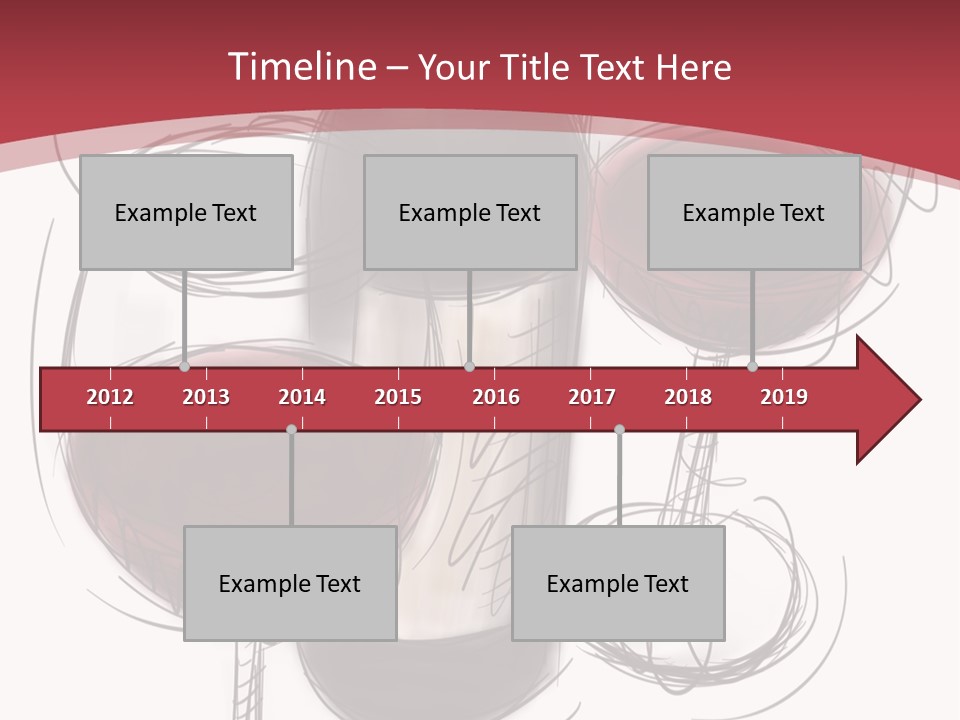 Timeline – Your Title Text Here

Example Text

Example Text

Example Text

2012 2013 2014 2015 2016 2017 2018 2019

Example Text

Example Text